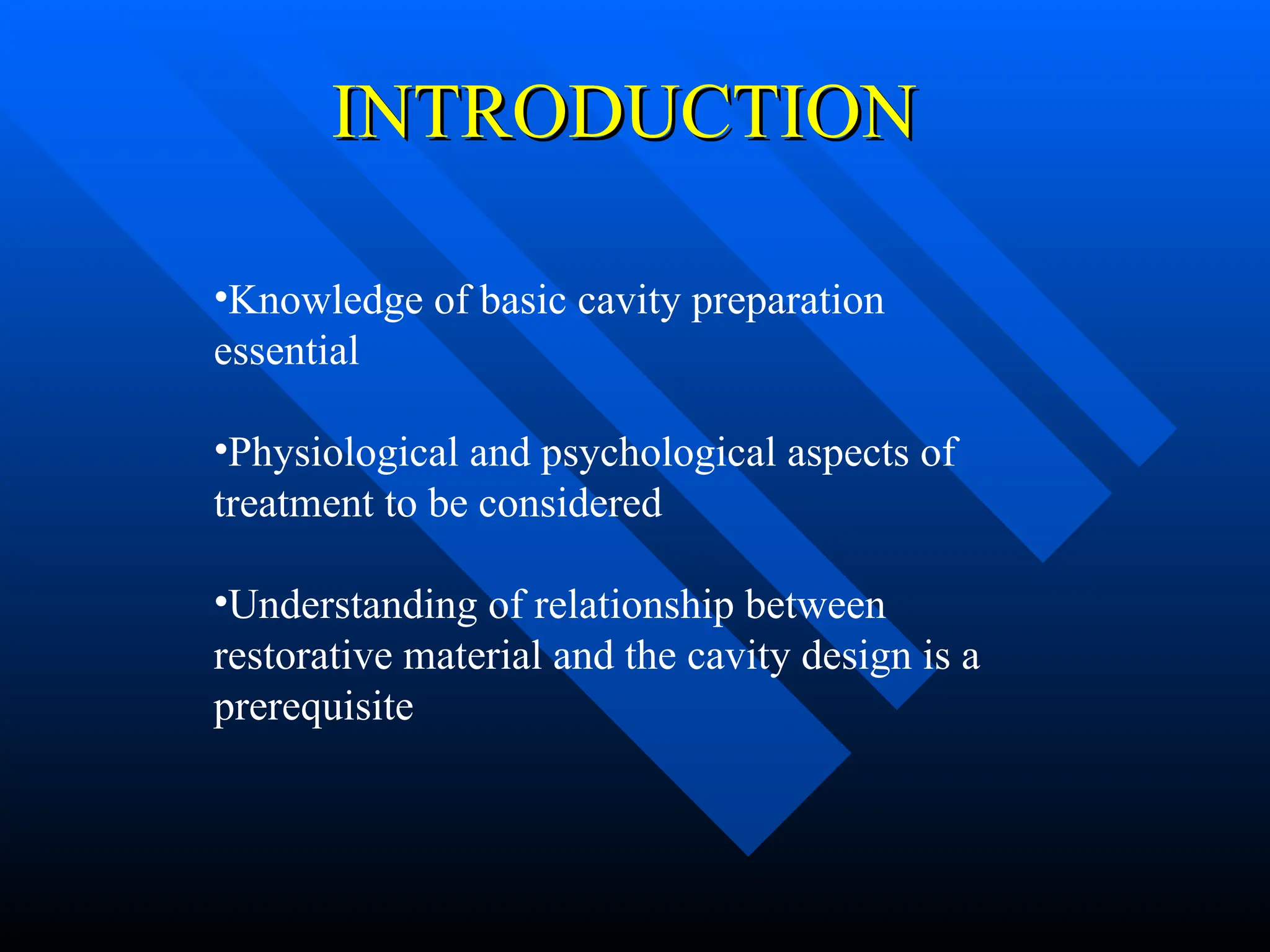 INTRODUCTION

•Knowledge of basic cavity preparation essential

•Physiological and psychological aspects of treatment to be considered

•Understanding of relationship between restorative material and the cavity design is a prerequisite